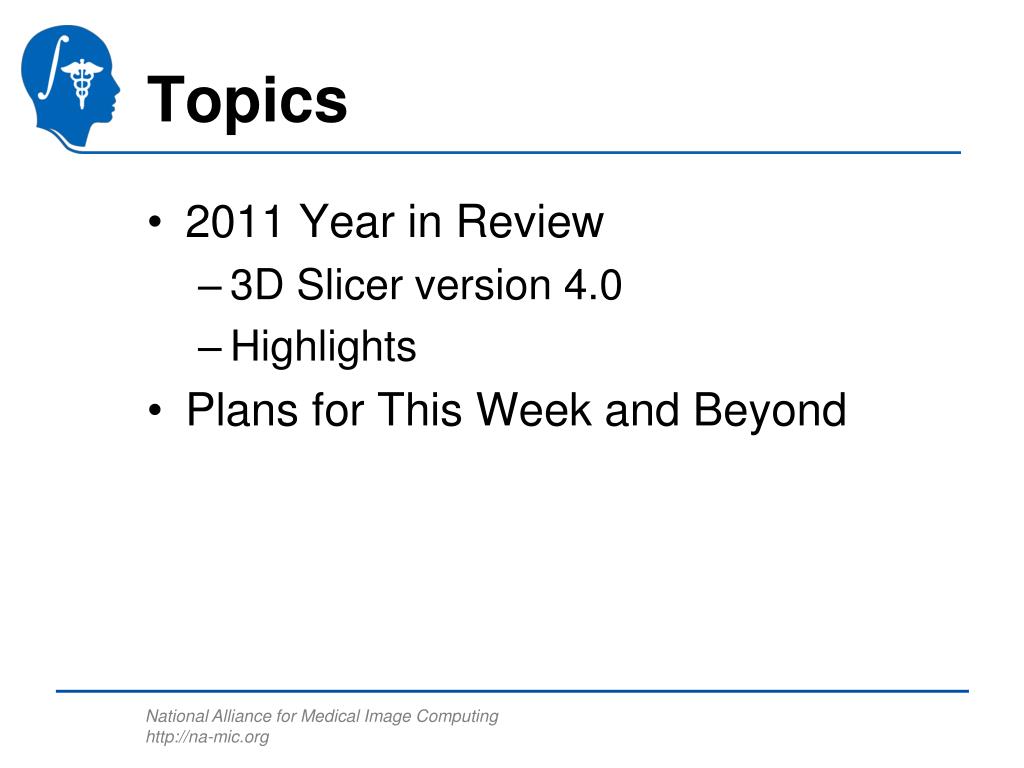 Topics

• 2011 Year in Review
– 3D Slicer version 4.0
– Highlights
• Plans for This Week and Beyond

National Alliance for Medical Image Computing
http://na-mic.org